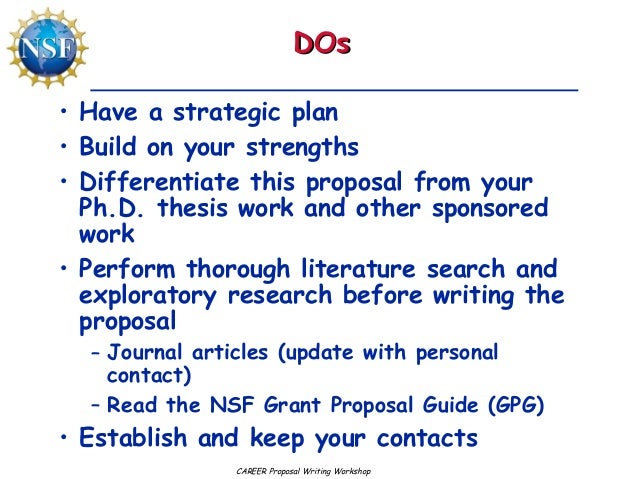 NSF

DOs

• Have a strategic plan
• Build on your strengths
• Differentiate this proposal from your Ph.D. thesis work and other sponsored work
• Perform thorough literature search and exploratory research before writing the proposal
– Journal articles (update with personal contact)
– Read the NSF Grant Proposal Guide (GPG)
• Establish and keep your contacts

CAREER Proposal Writing Workshop